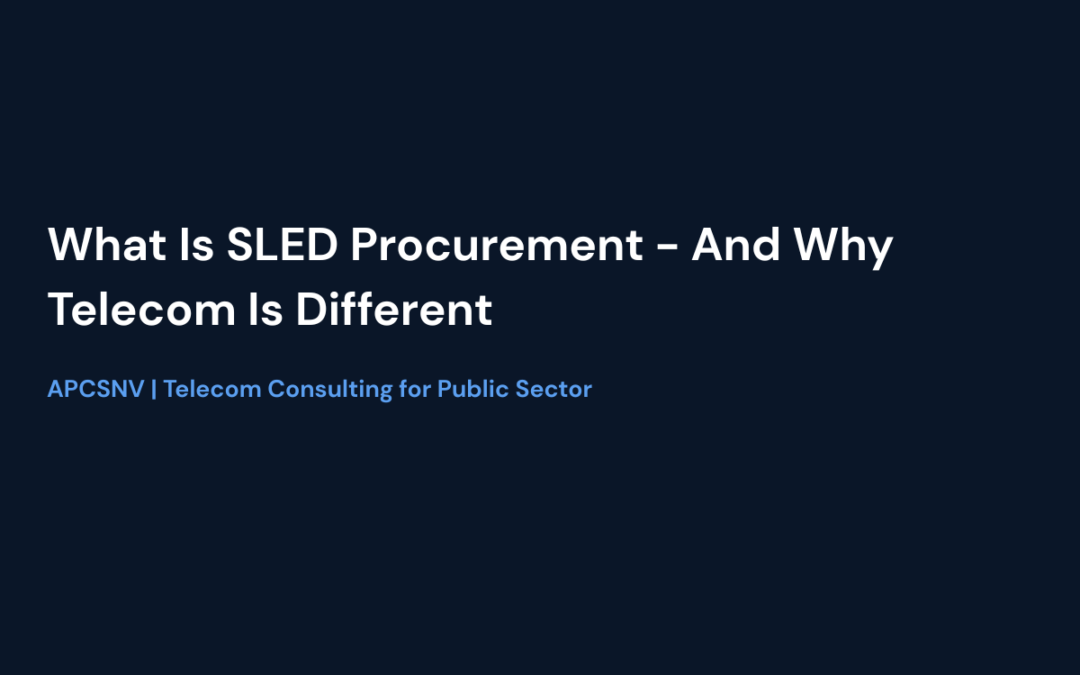 What Is SLED Procurement - And Why Telecom Is Different

APCSNV | Telecom Consulting for Public Sector